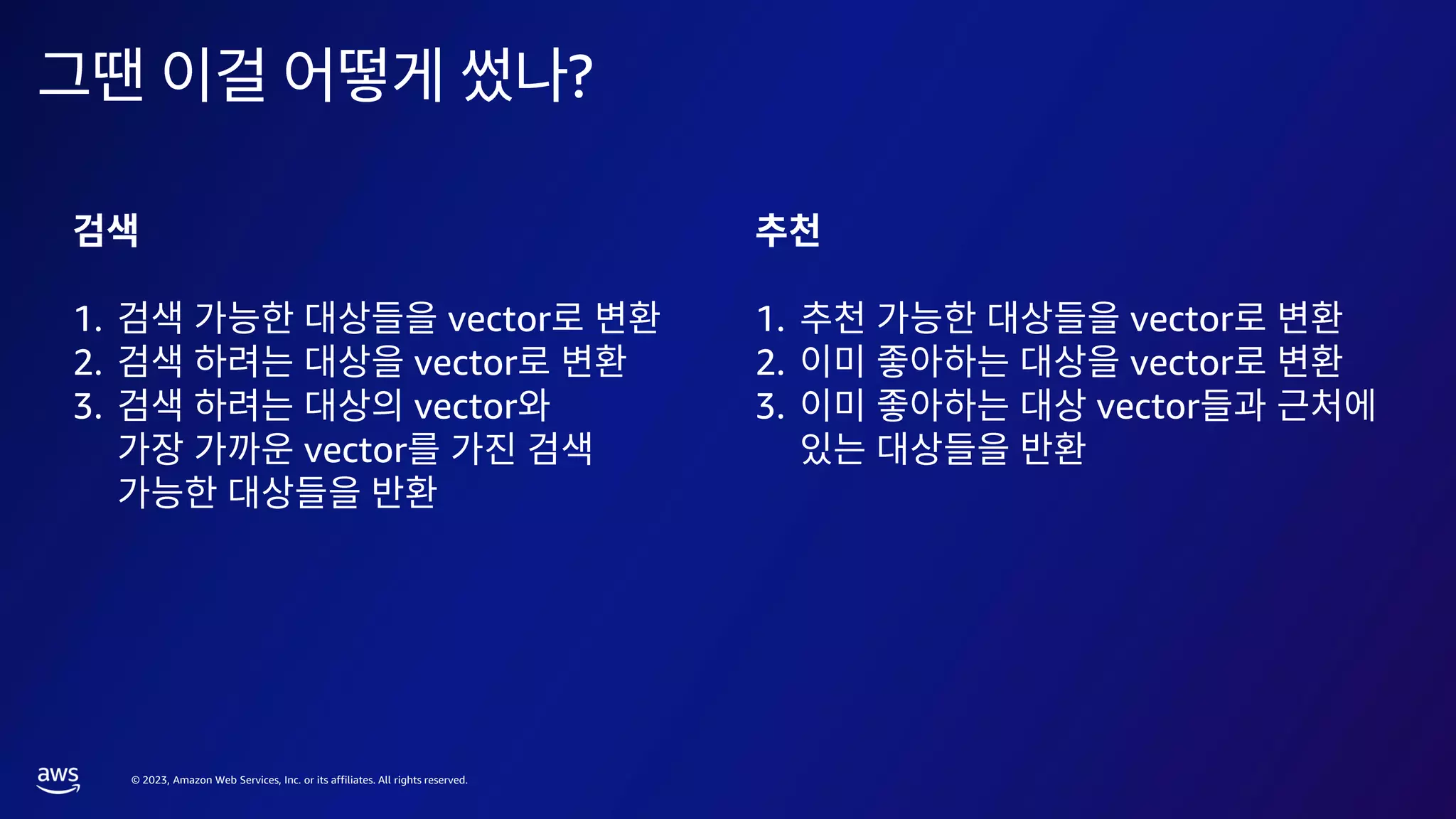 그땐 이걸 어떻게 썼나?

검색

1. 검색 가능한 대상들을 vector로 변환
2. 검색 하려는 대상을 vector로 변환
3. 검색 하려는 대상의 vector와 가장 가까운 vector를 가진 검색 가능한 대상들을 반환

추천

1. 추천 가능한 대상들을 vector로 변환
2. 이미 좋아하는 대상을 vector로 변환
3. 이미 좋아하는 대상 vector들과 근처에 있는 대상들을 반환

aws

© 2023, Amazon Web Services, Inc. or its affiliates. All rights reserved.